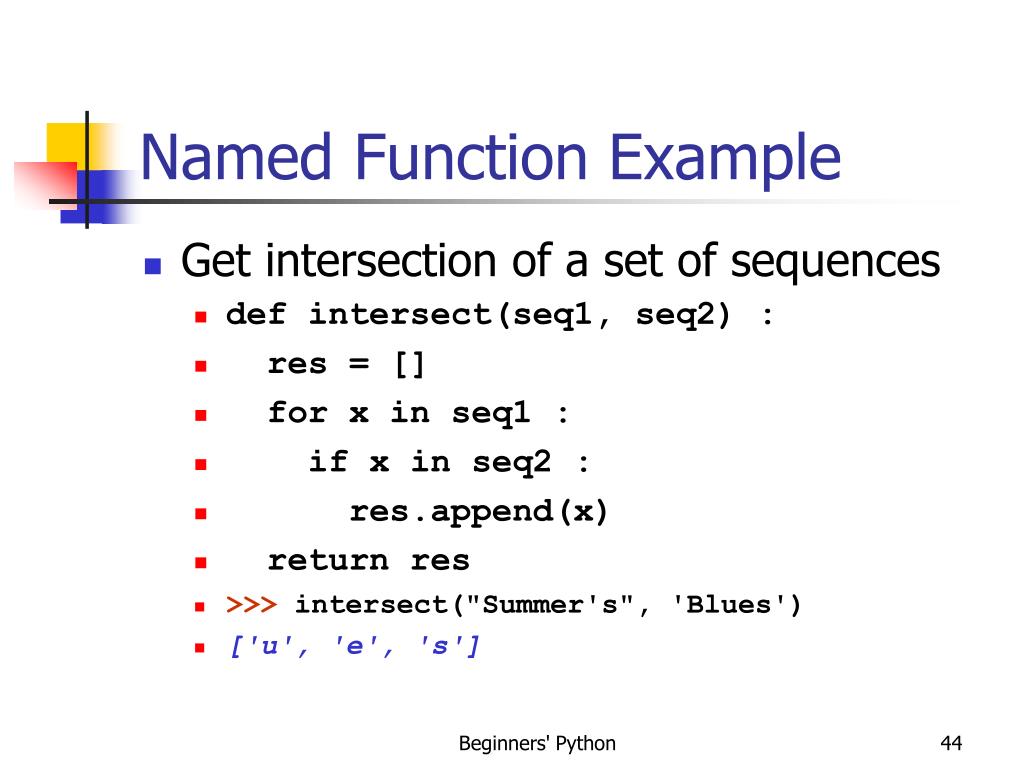 Named Function Example

Get intersection of a set of sequences

def intersect(seq1, seq2) :

res = []

for x in seq1 :

if x in seq2 :

res.append(x)

return res

>>> intersect("Summer's", 'Blues')

['u', 'e', 's']

Beginners' Python

44